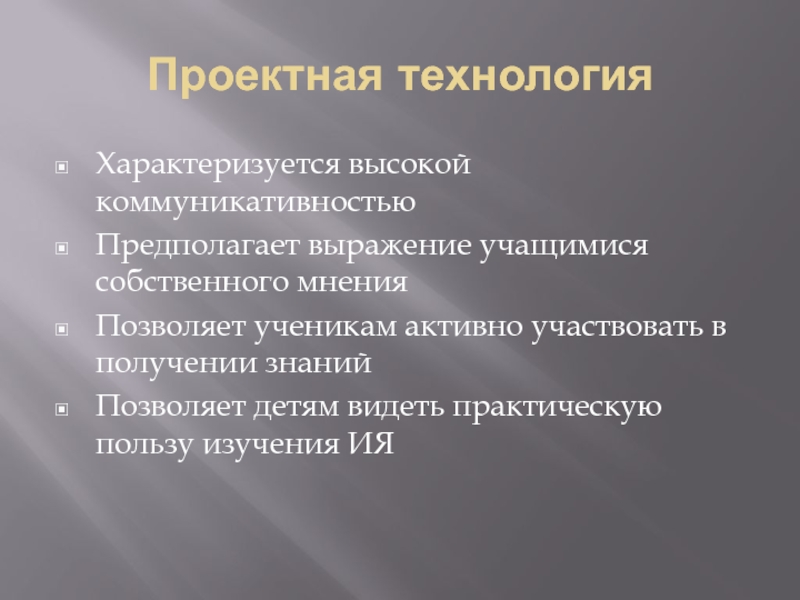 Проектная технология

Характеризуется высокой коммуникативностью

Предполагает выражение учащимися собственного мнения

Позволяет ученикам активно участвовать в получении знаний

Позволяет детям видеть практическую пользу изучения ИЯ